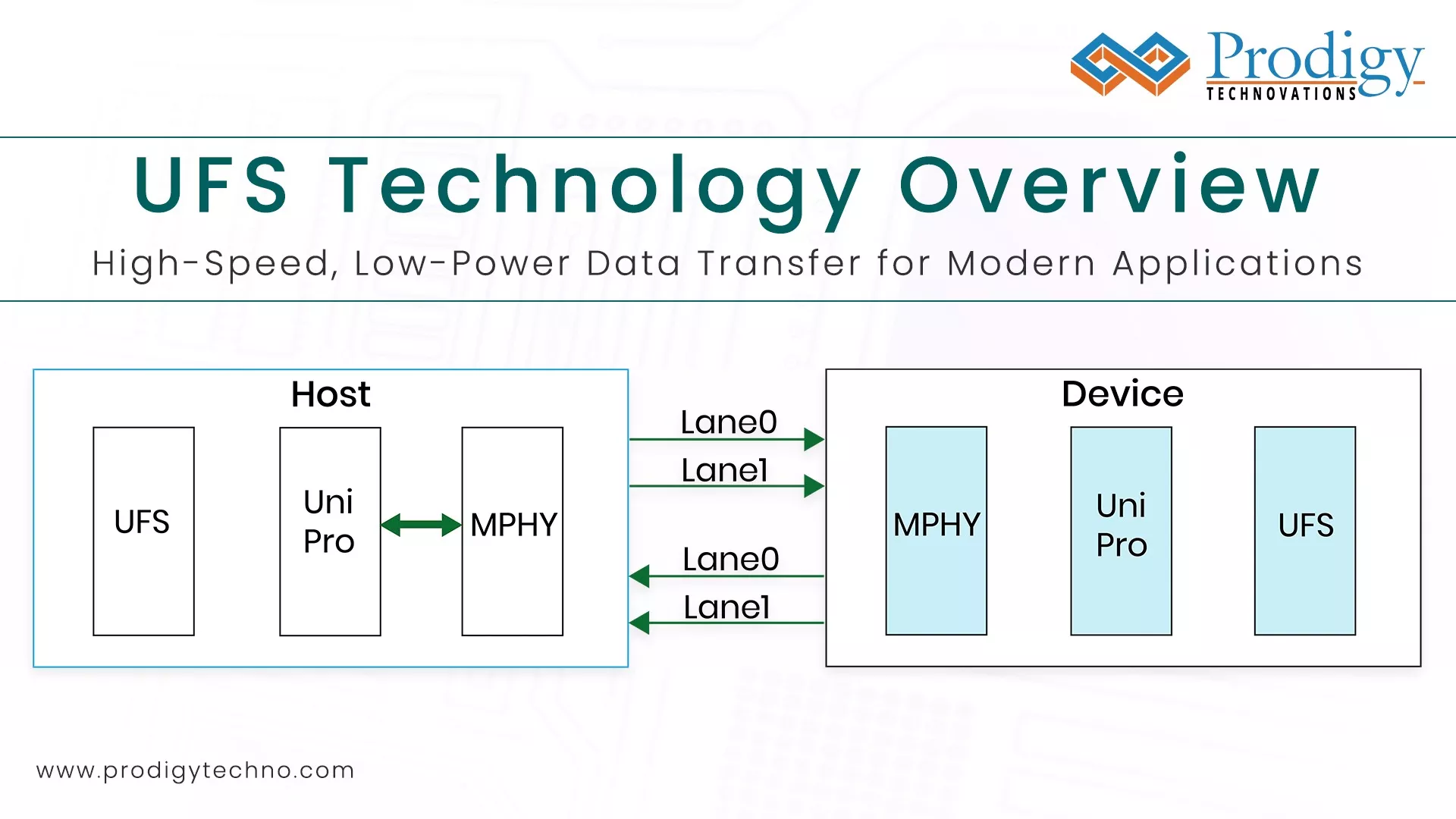 Prodigy
TECHNOVATIONS

UFS Technology Overview

High-Speed, Low-Power Data Transfer for Modern Applications

Host

UFS

Uni
Pro

MPHY

Lane0

Lane1

Lane0

Lane1

Device

MPHY

Uni
Pro

UFS

www.prodigytechno.com